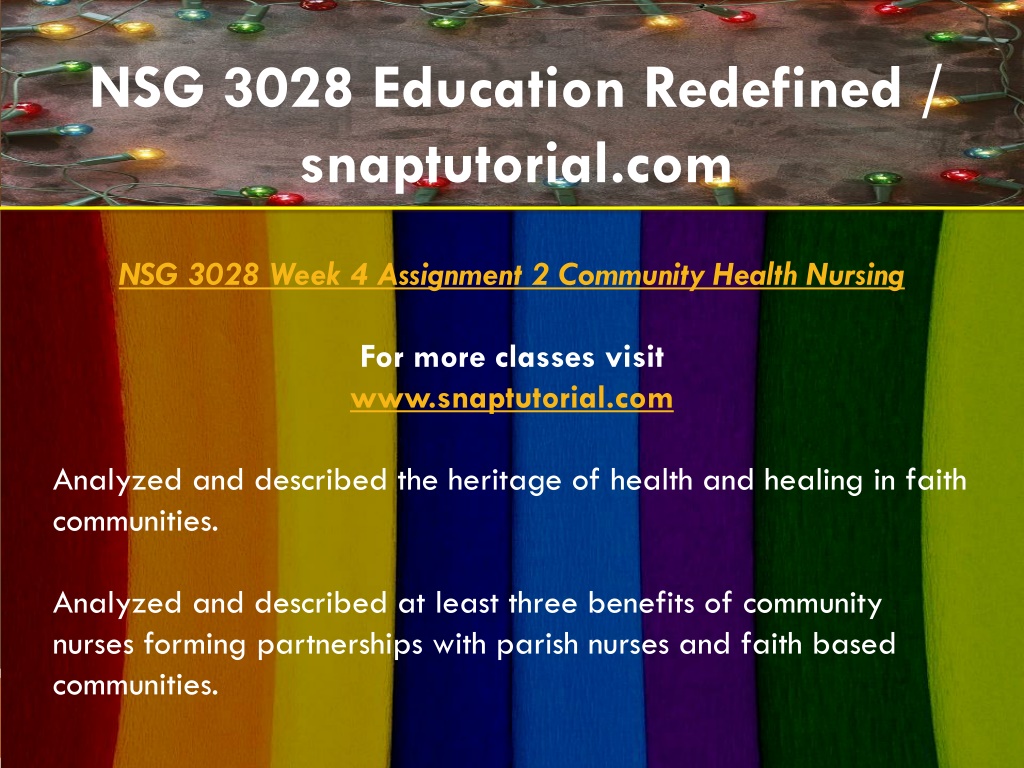 NSG 3028 Education Redefined / snaptutorial.com

NSG 3028 Week 4 Assignment 2 Community Health Nursing

For more classes visit
www.snaptutorial.com

Analyzed and described the heritage of health and healing in faith communities.

Analyzed and described at least three benefits of community nurses forming partnerships with parish nurses and faith based communities.